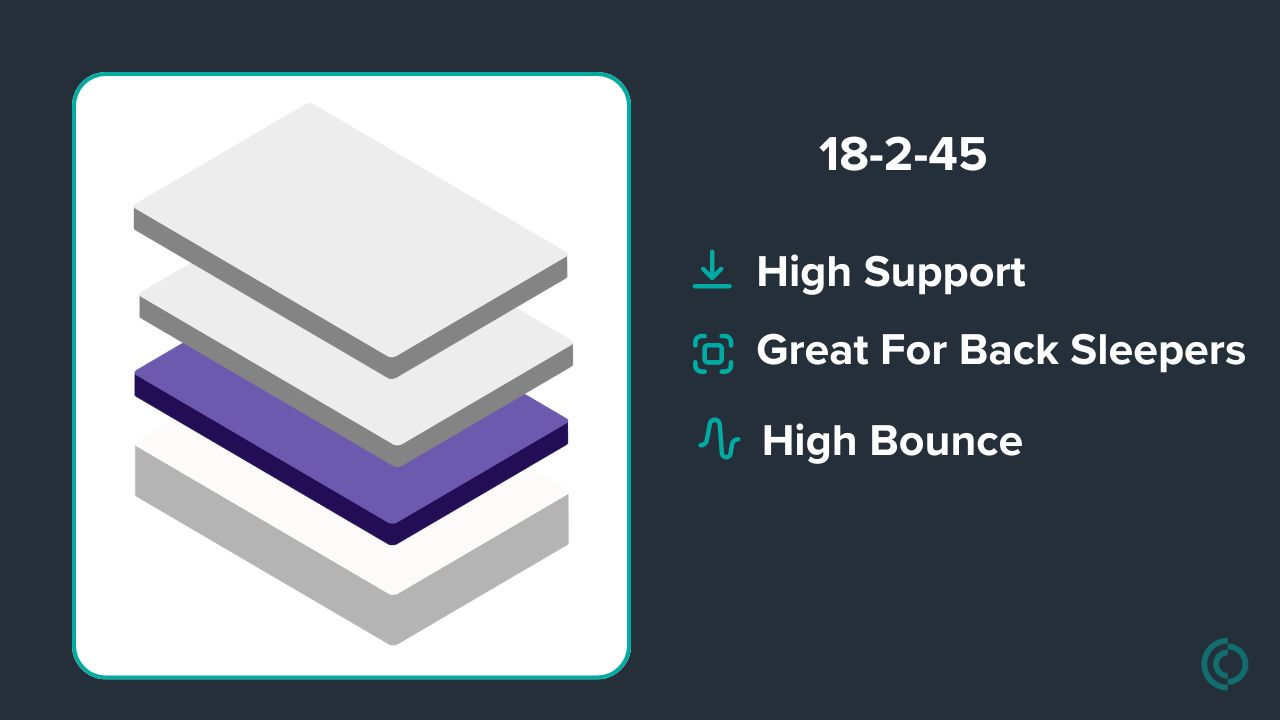 18-2-45

High Support

Great For Back Sleepers

High Bounce